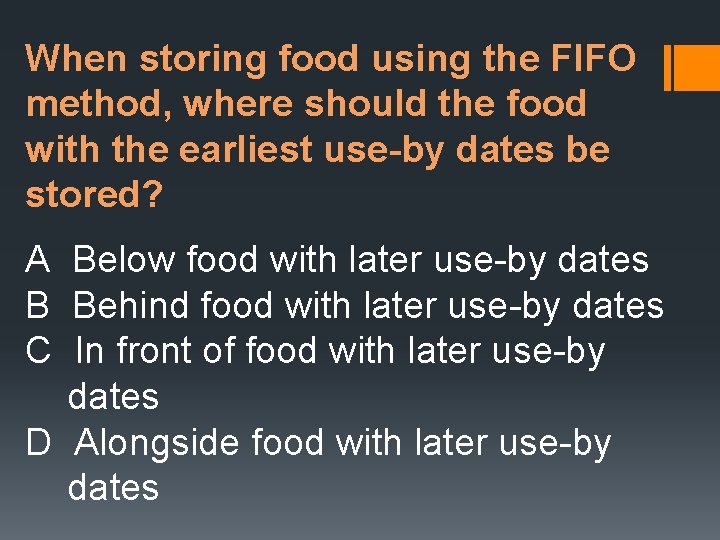 When storing food using the FIFO method, where should the food with the earliest use-by dates be stored?

A Below food with later use-by dates
B Behind food with later use-by dates
C In front of food with later use-by dates
D Alongside food with later use-by dates